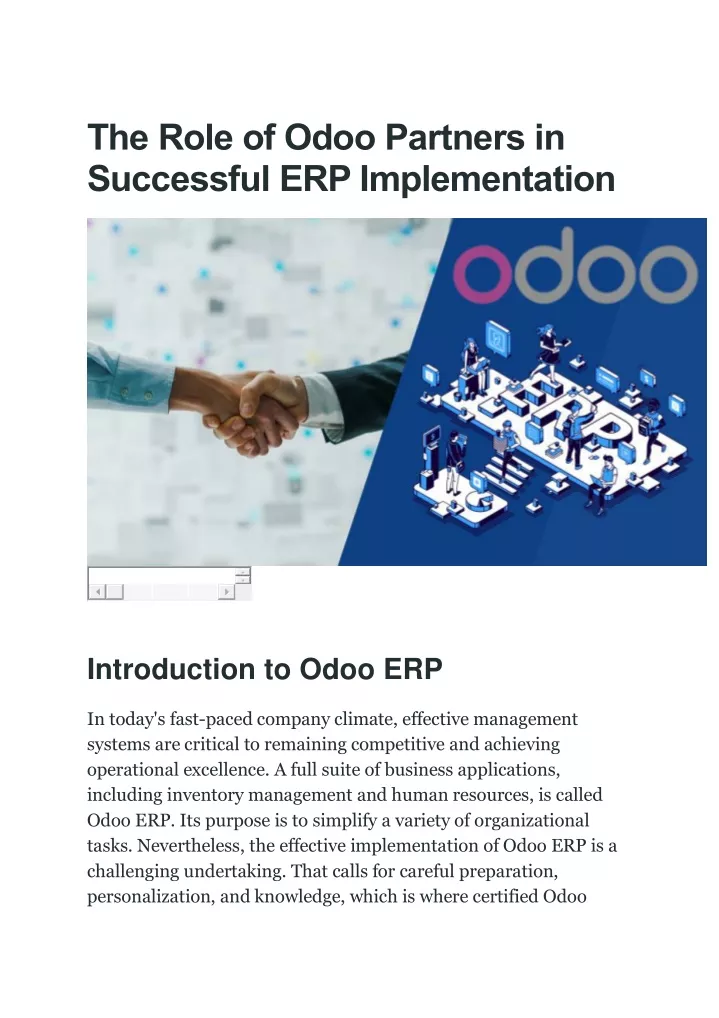 The Role of Odoo Partners in Successful ERP Implementation

odoo

ERP

Introduction to Odoo ERP

In today's fast-paced company climate, effective management systems are critical to remaining competitive and achieving operational excellence. A full suite of business applications, including inventory management and human resources, is called Odoo ERP. Its purpose is to simplify a variety of organizational tasks. Nevertheless, the effective implementation of Odoo ERP is a challenging undertaking. That calls for careful preparation, personalization, and knowledge, which is where certified Odoo